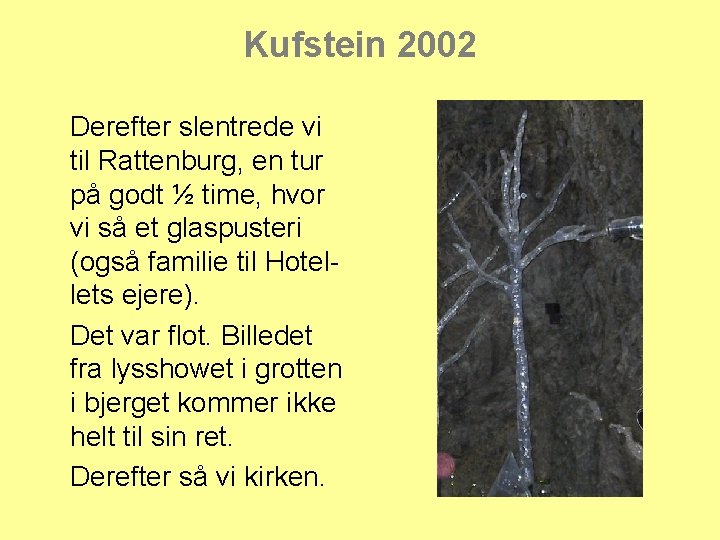 Kufstein 2002

Derefter slentrede vi til Rattenburg, en tur på godt ½ time, hvor vi så et glaspusteri (også familie til Hotellets ejere).

Det var flot. Billedet fra lysshowet i grotten i bjerget kommer ikke helt til sin ret.

Derefter så vi kirken.